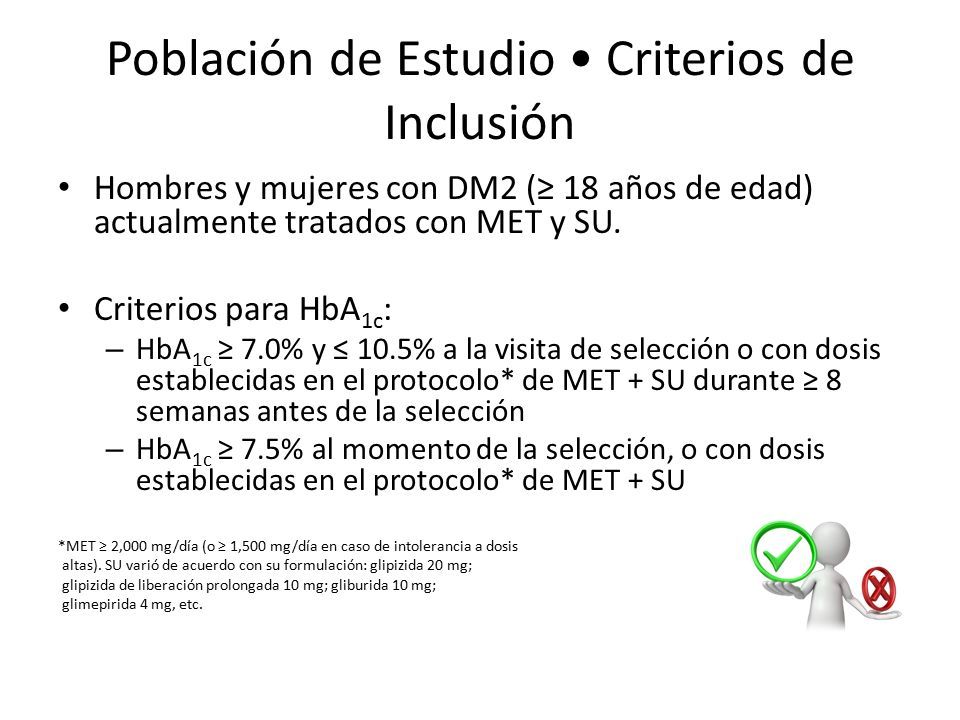 Población de Estudio • Criterios de Inclusión

• Hombres y mujeres con DM2 (≥ 18 años de edad) actualmente tratados con MET y SU.

• Criterios para $HbA_{1c}$:
– $HbA_{1c}$ ≥ 7.0% y ≤ 10.5% a la visita de selección o con dosis establecidas en el protocolo* de MET + SU durante ≥ 8 semanas antes de la selección
– $HbA_{1c}$ ≥ 7.5% al momento de la selección, o con dosis establecidas en el protocolo* de MET + SU

*MET ≥ 2,000 mg/día (o ≥ 1,500 mg/día en caso de intolerancia a dosis altas). SU varió de acuerdo con su formulación: glipizida 20 mg; glipizida de liberación prolongada 10 mg; gliburida 10 mg; glimepirida 4 mg, etc.